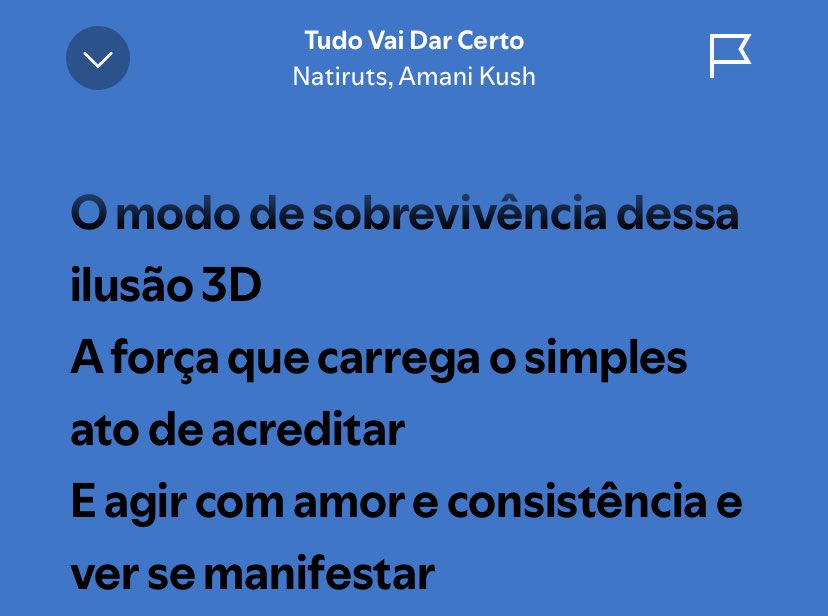 Tudo Vai Dar Certo
Natiruts, Amani Kush

O modo de sobrevivência dessa ilusão 3D
A força que carrega o simples ato de acreditar
E agir com amor e consistência e ver se manifestar